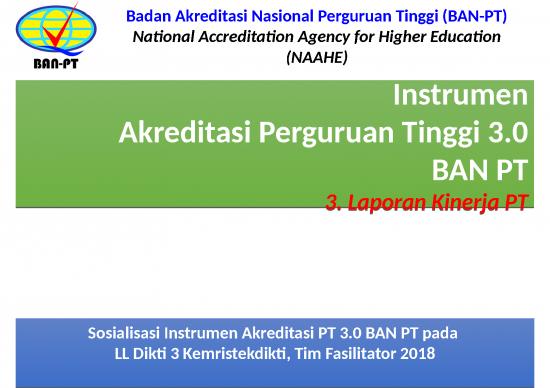 BAN-PT

Badan Akreditasi Nasional Perguruan Tinggi (BAN-PT)
National Accreditation Agency for Higher Education (NAAHE)

Instrumen
Akreditasi Perguruan Tinggi 3.0
BAN PT
3. Laporan Kinerja PT

Sosialisasi Instrumen Akreditasi PT 3.0 BAN PT pada
LL Dikti 3 Kemristekdikti, Tim Fasilitator 2018